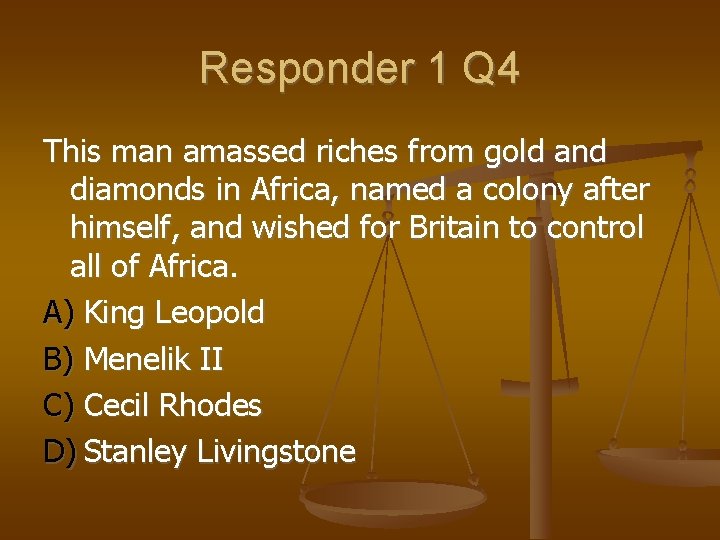 Responder 1 Q4

This man amassed riches from gold and diamonds in Africa, named a colony after himself, and wished for Britain to control all of Africa.

A) King Leopold

B) Menelik II

C) Cecil Rhodes

D) Stanley Livingstone